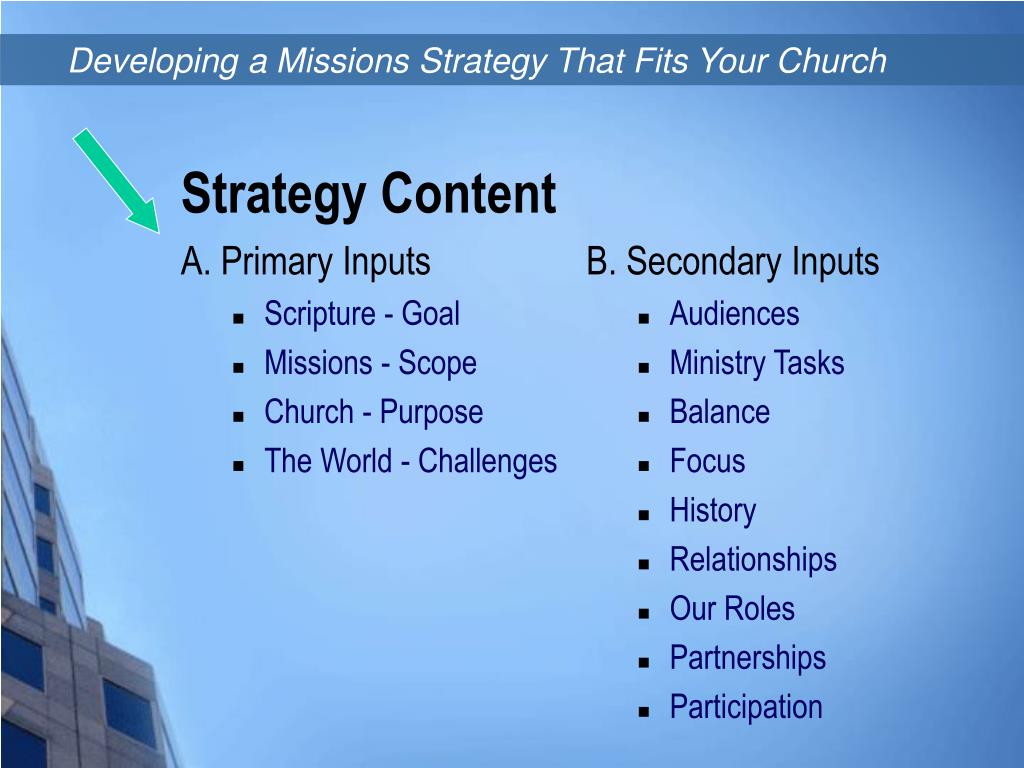 Developing a Missions Strategy That Fits Your Church

Strategy Content

A. Primary Inputs
- Scripture - Goal
- Missions - Scope
- Church - Purpose
- The World - Challenges

B. Secondary Inputs
- Audiences
- Ministry Tasks
- Balance
- Focus
- History
- Relationships
- Our Roles
- Partnerships
- Participation